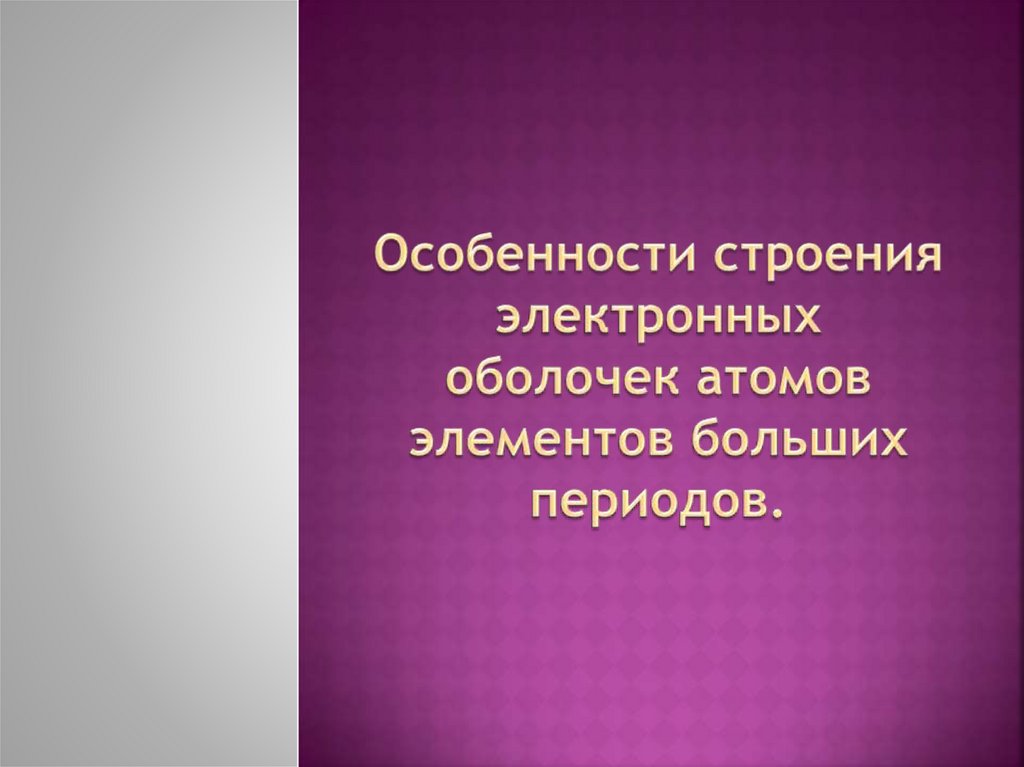 Особенности строения электронных оболочек атомов элементов больших периодов.